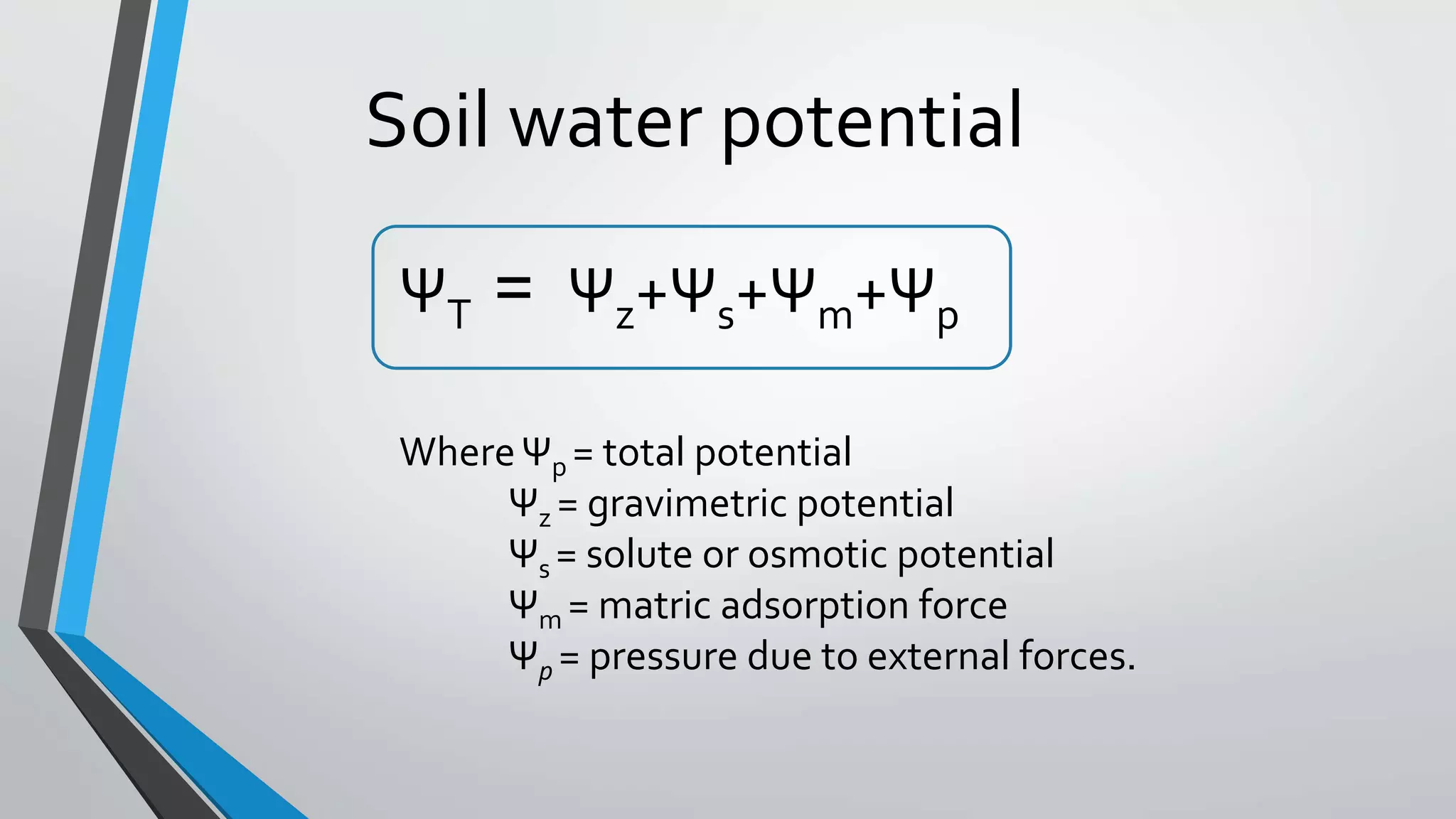 Soil water potential

$\Psi_T = \Psi_z + \Psi_s + \Psi_m + \Psi_p$

Where $\Psi_p$ = total potential
$\Psi_z$ = gravimetric potential
$\Psi_s$ = solute or osmotic potential
$\Psi_m$ = matric adsorption force
$\Psi_p$ = pressure due to external forces.